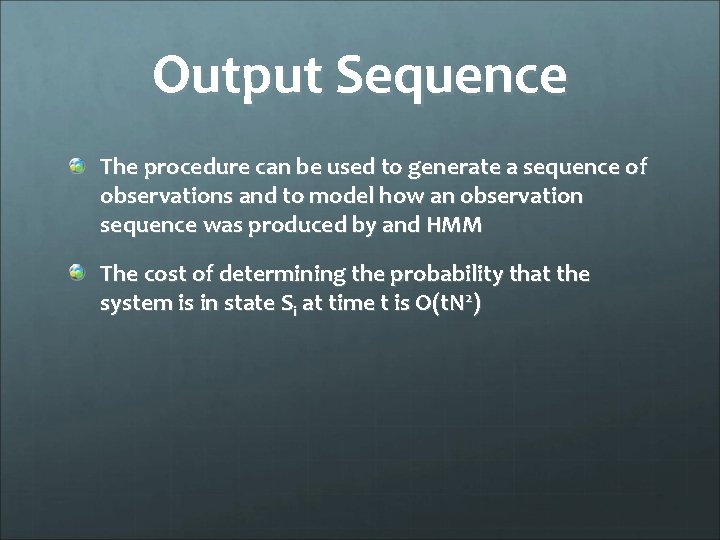 Output Sequence

The procedure can be used to generate a sequence of observations and to model how an observation sequence was produced by and HMM

The cost of determining the probability that the system is in state $S_i$ at time t is $O(tN^2)$